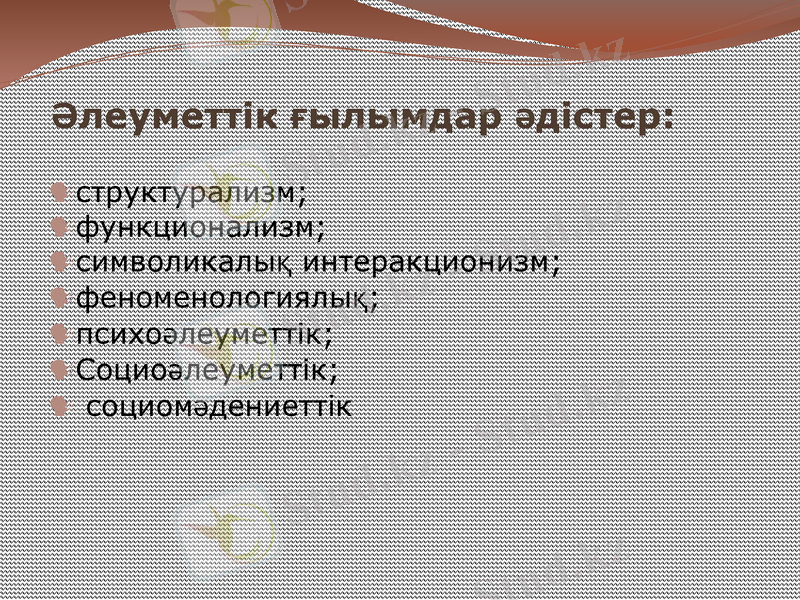 Әлеуметтік ғылымдар әдістер:

структурализм;
функционализм;
символикалық интеракционизм;
феноменологиялық;
психоәлеуметтік;
Социоәлеуметтік;
социомәдениеттік